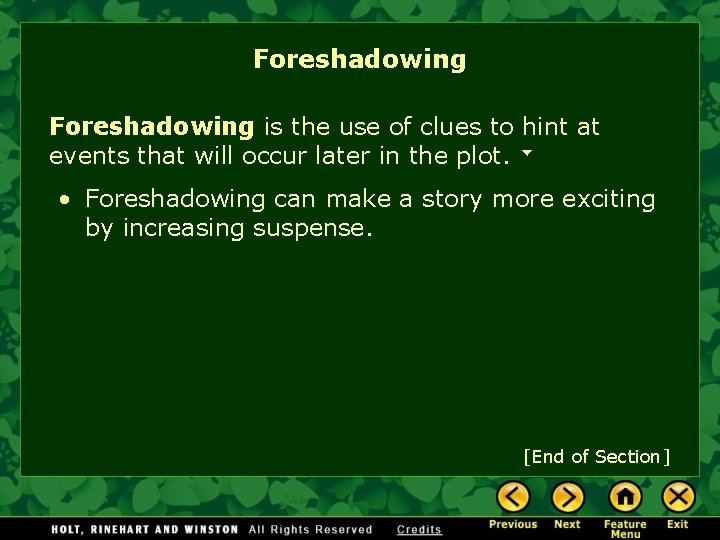 Foreshadowing

Foreshadowing is the use of clues to hint at events that will occur later in the plot.

• Foreshadowing can make a story more exciting by increasing suspense.

[End of Section]

HOLT, RINEHART AND WINSTON All Rights Reserved Credits

Previous Next Feature Menu Exit